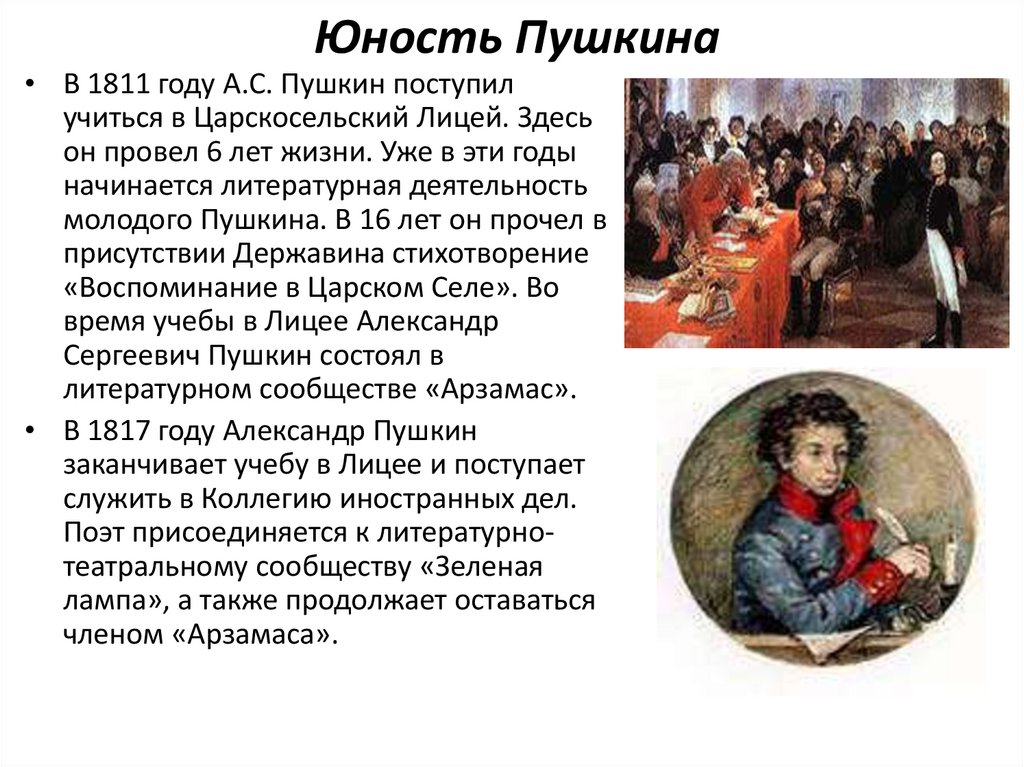 Юность Пушкина

• В 1811 году А.С. Пушкин поступил учиться в Царскосельский Лицей. Здесь он провел 6 лет жизни. Уже в эти годы начинается литературная деятельность молодого Пушкина. В 16 лет он прочел в присутствии Державина стихотворение «Воспоминание в Царском Селе». Во время учебы в Лицее Александр Сергеевич Пушкин состоял в литературном сообществе «Арзамас».

• В 1817 году Александр Пушкин заканчивает учебу в Лицее и поступает служить в Коллегию иностранных дел. Поэт присоединяется к литературно-театральному сообществу «Зеленая лампа», а также продолжает оставаться членом «Арзамаса».